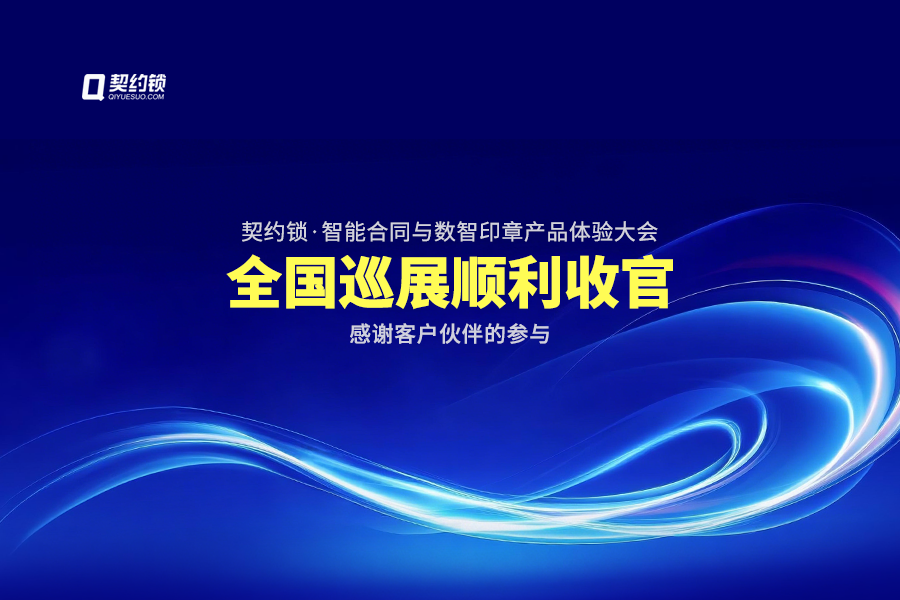 契约锁
QIYUESUO.COM

契约锁·智能合同与数智印章产品体验大会

全国巡展顺利收官

感谢客户伙伴的参与